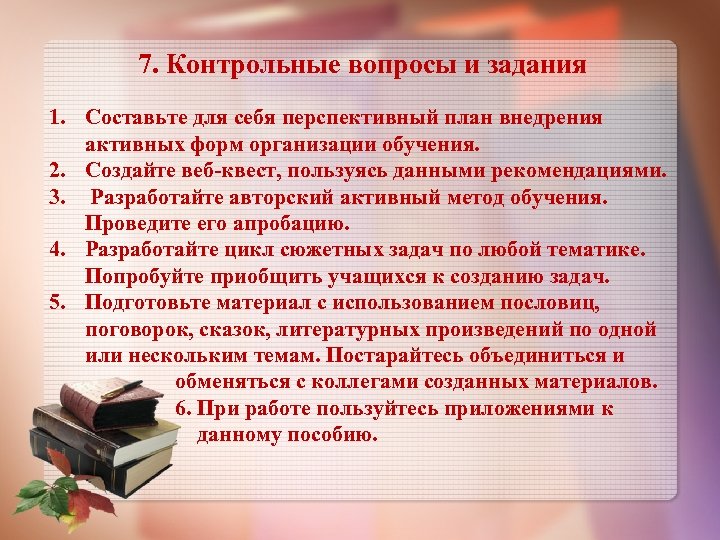 7. Контрольные вопросы и задания

1. Составьте для себя перспективный план внедрения активных форм организации обучения.
2. Создайте веб-квест, пользуясь данными рекомендациями.
3. Разработайте авторский активный метод обучения. Проведите его апробацию.
4. Разработайте цикл сюжетных задач по любой тематике. Попробуйте приобщить учащихся к созданию задач.
5. Подготовьте материал с использованием пословиц, поговорок, сказок, литературных произведений по одной или нескольким темам. Постарайтесь объединиться и обменяться с коллегами созданных материалов.
6. При работе пользуйтесь приложениями к данному пособию.